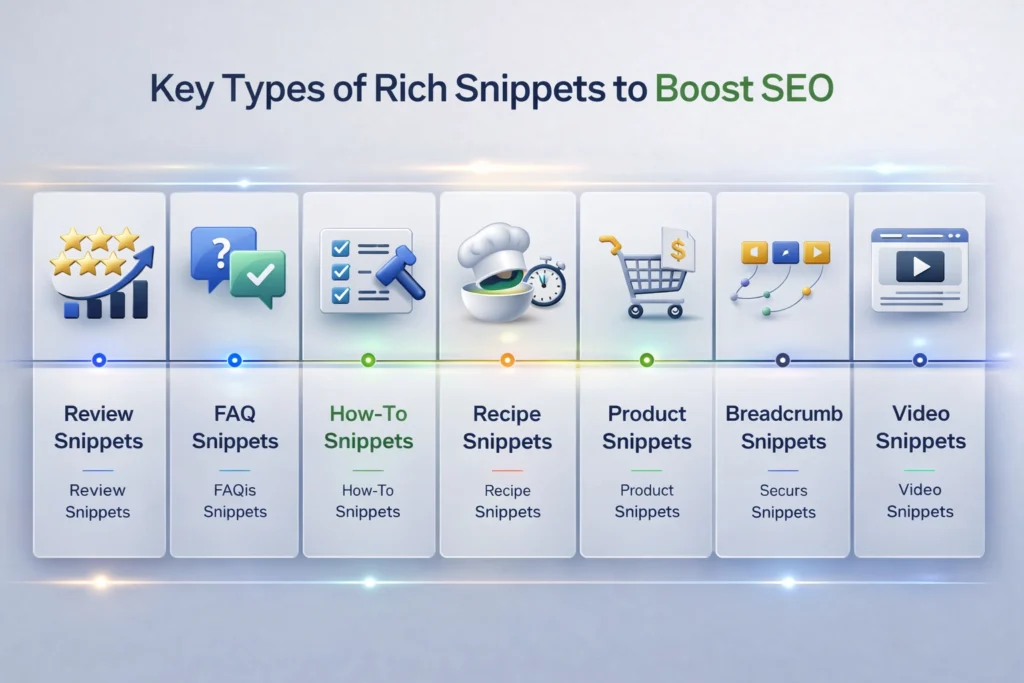 Key Types of Rich Snippets to Boost SEO

?

$

Review Snippets

Review Snippets

FAQ Snippets

FAQis Snippets

How-To Snippets

How-To Snippets

Recipe Snippets

Recipe Snippets

Product Snippets

Product Snippets

Breadcrumb Snippets

Securs Snippets

Video Snippets

Video Snippets